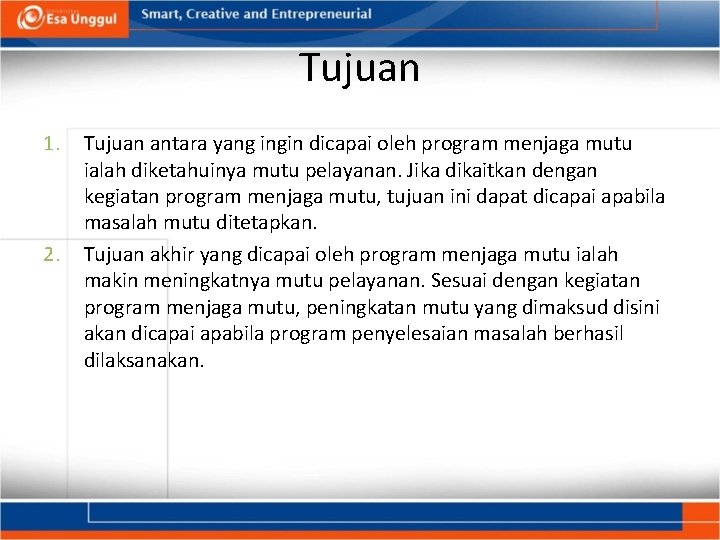 Esa Unggul

Smart, Creative and Entrepreneurial

Tujuan

1. Tujuan antara yang ingin dicapai oleh program menjaga mutu ialah diketahuinya mutu pelayanan. Jika dikaitkan dengan kegiatan program menjaga mutu, tujuan ini dapat dicapai apabila masalah mutu ditetapkan.

2. Tujuan akhir yang dicapai oleh program menjaga mutu ialah makin meningkatnya mutu pelayanan. Sesuai dengan kegiatan program menjaga mutu, peningkatan mutu yang dimaksud disini akan dicapai apabila program penyelesaian masalah berhasil dilaksanakan.